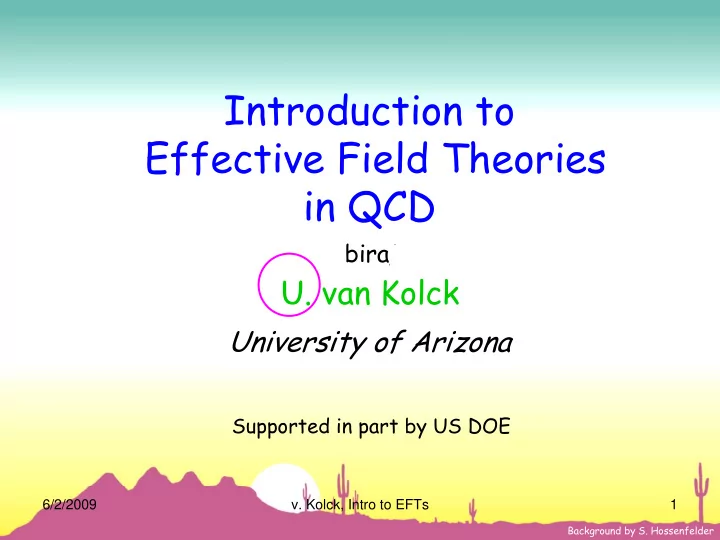 Introduction to Effective Field Theories in QCD

bira

U. van Kolck

University of Arizona

Supported in part by US DOE

6/2/2009

v. Kolck, Intro to EFTs

1

Background by S. Hossenfelder